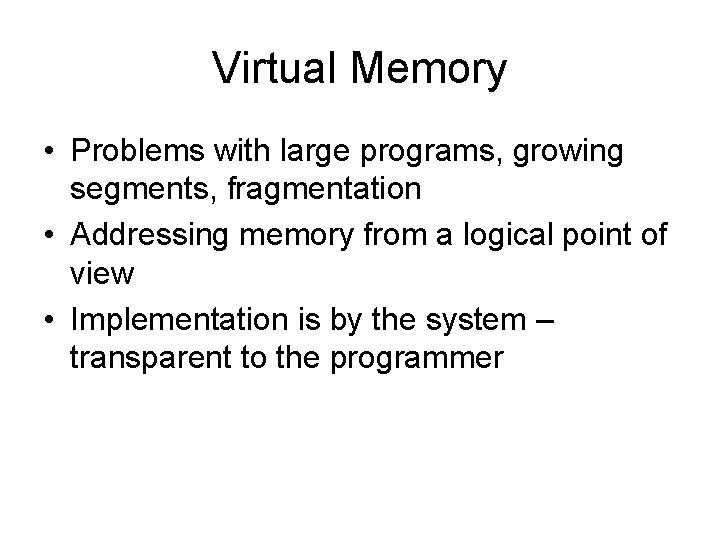 Virtual Memory

• Problems with large programs, growing segments, fragmentation
• Addressing memory from a logical point of view
• Implementation is by the system – transparent to the programmer